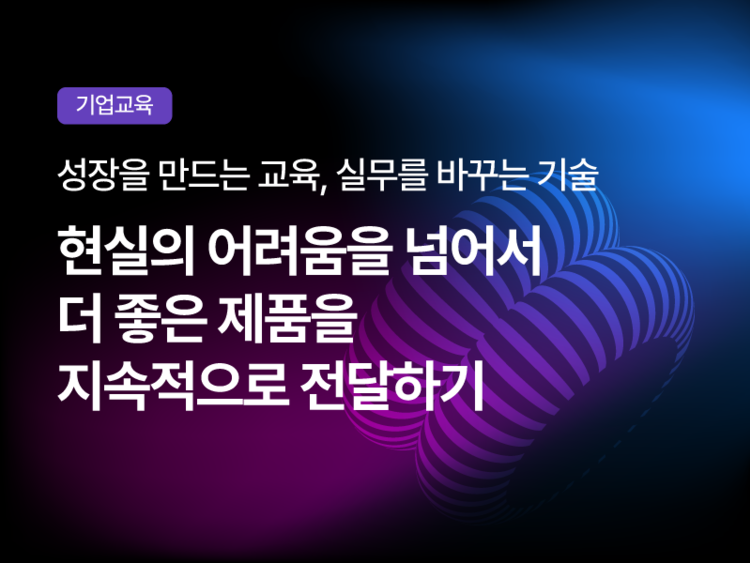 기업교육

성장을 만드는 교육, 실무를 바꾸는 기술

현실의 어려움을 넘어서
더 좋은 제품을
지속적으로 전달하기